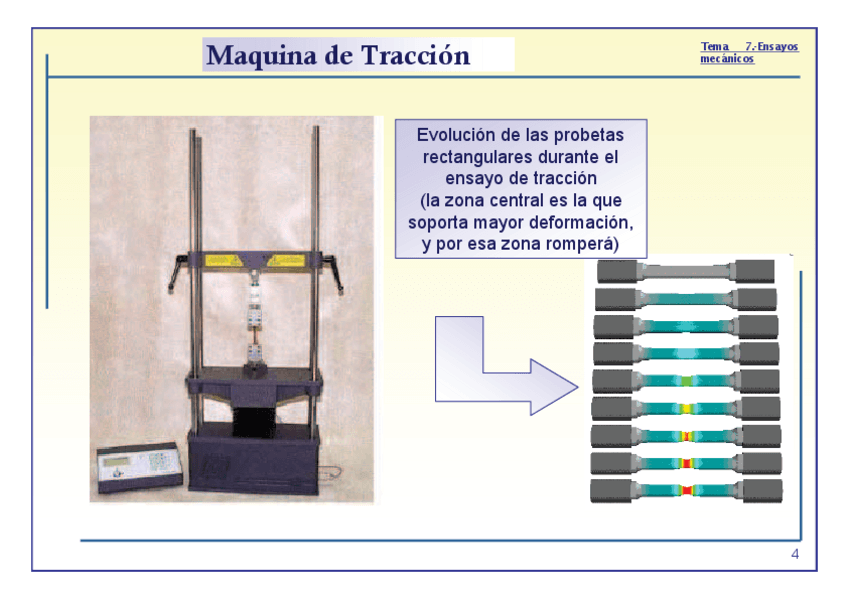 Maquina de Tracción

Tema 7.-Ensayos mecánicos

Evolución de las probetas rectangulares durante el ensayo de tracción (la zona central es la que soporta mayor deformación, y por esa zona romperá)

4